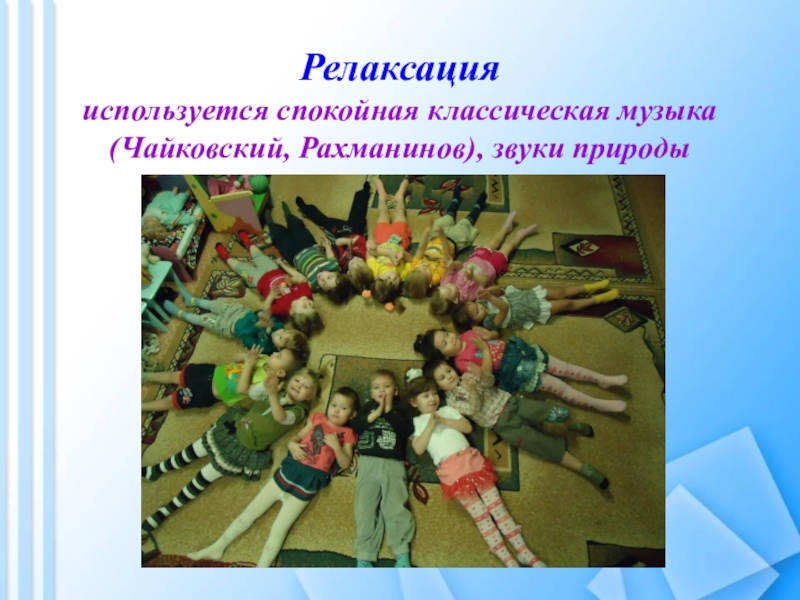 Релаксация

используется спокойная классическая музыка (Чайковский, Рахманинов), звуки природы